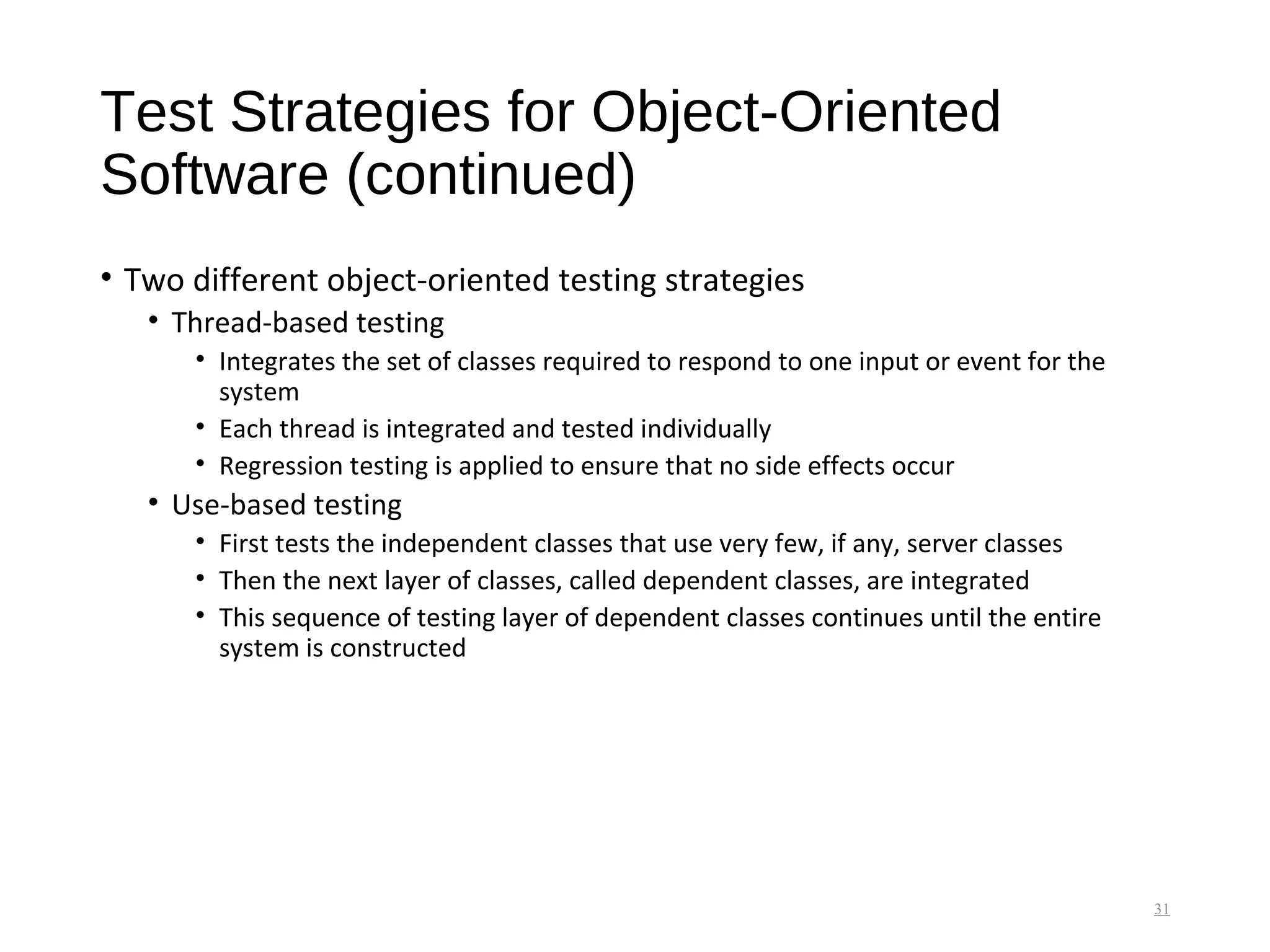 Test Strategies for Object-Oriented Software (continued)

• Two different object-oriented testing strategies
  • Thread-based testing
    • Integrates the set of classes required to respond to one input or event for the system
    • Each thread is integrated and tested individually
    • Regression testing is applied to ensure that no side effects occur
  • Use-based testing
    • First tests the independent classes that use very few, if any, server classes
    • Then the next layer of classes, called dependent classes, are integrated
    • This sequence of testing layer of dependent classes continues until the entire system is constructed

31